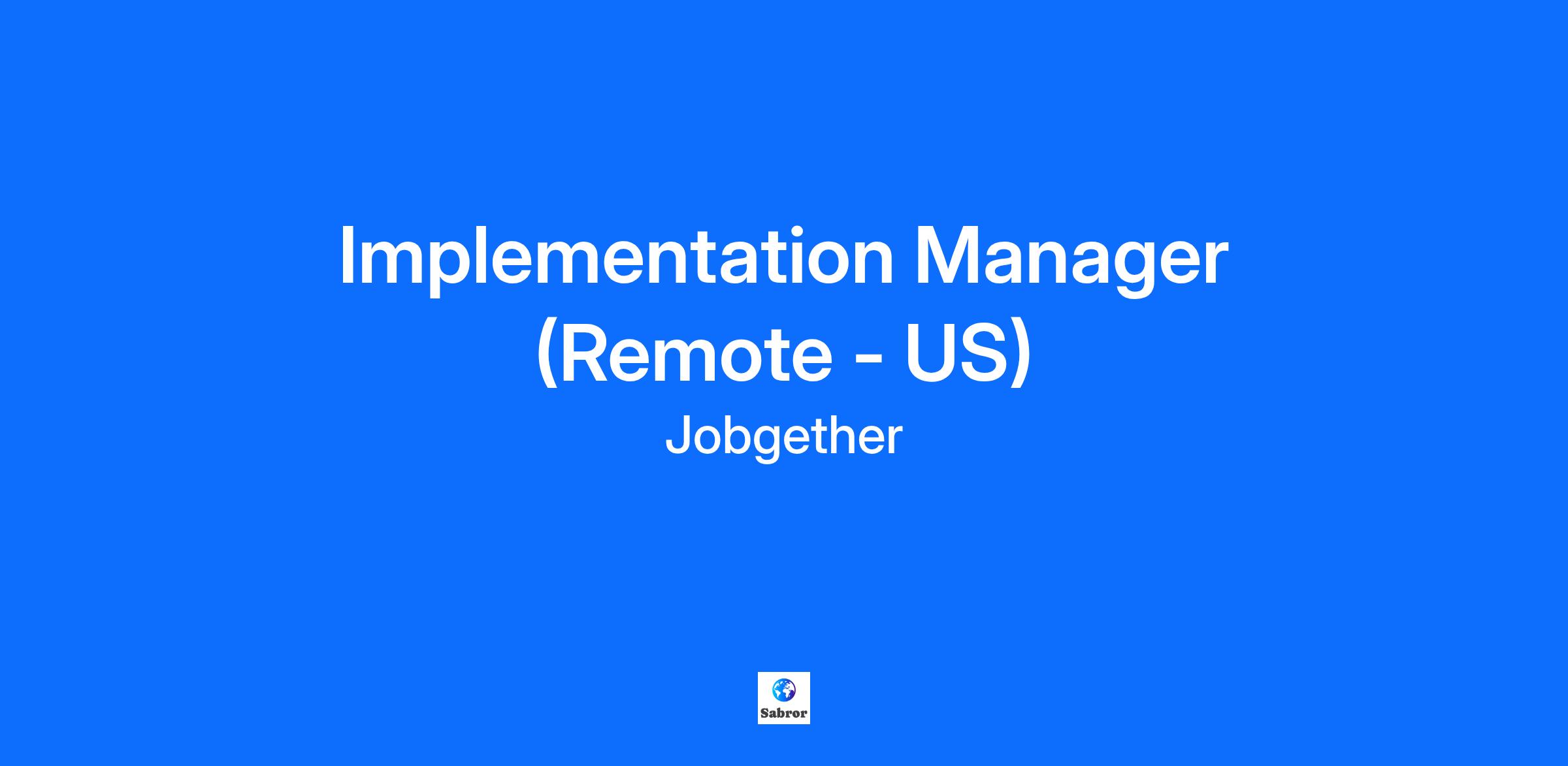 Implementation Manager (Remote - US)

Jobgether

Sabror